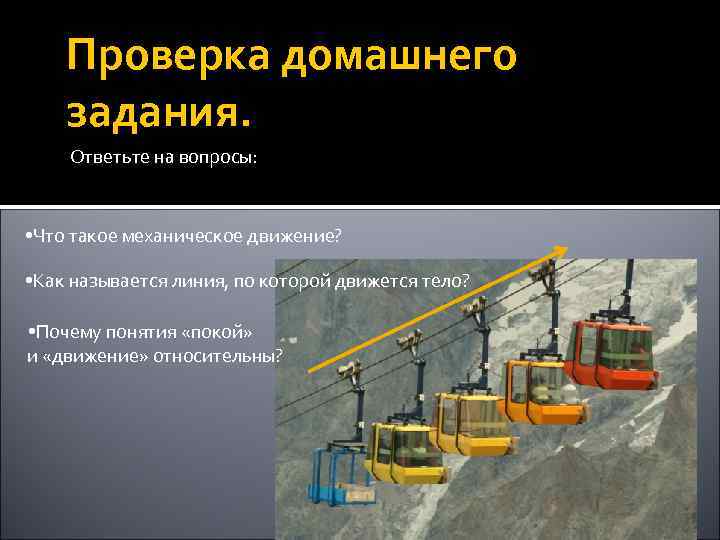 Проверка домашнего задания.

Ответьте на вопросы:

•Что такое механическое движение?

•Как называется линия, по которой движется тело?

•Почему понятия «покой» и «движение» относительны?